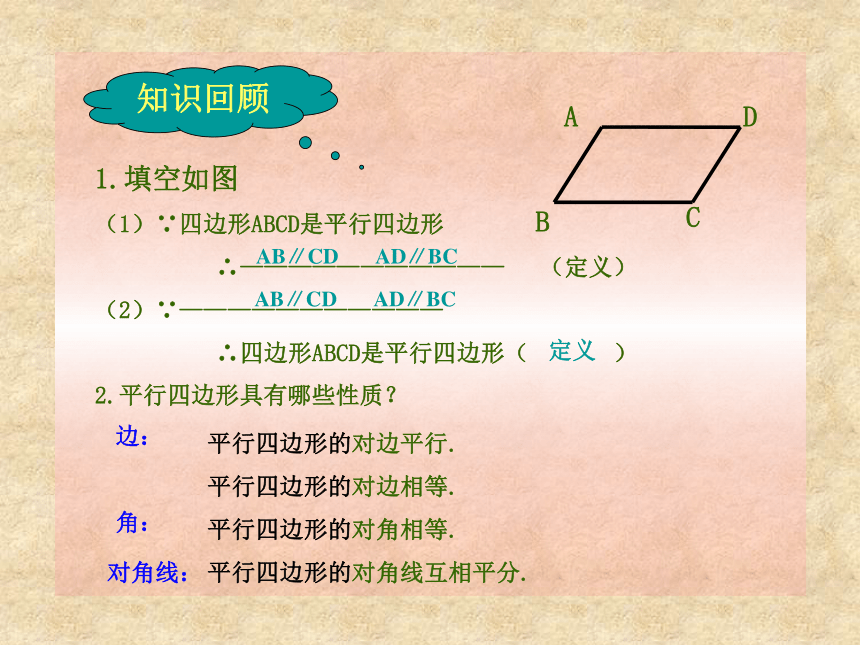 知识回顾

A D B C

1.填空如图

（1）∵四边形ABCD是平行四边形

∴ AB∥CD AD∥BC （定义）

（2）∵ AB∥CD AD∥BC

∴四边形ABCD是平行四边形（ 定义 ）

2.平行四边形具有哪些性质？

边： 平行四边形的对边平行.

平行四边形的对边相等.

角： 平行四边形的对角相等.

对角线： 平行四边形的对角线互相平分.